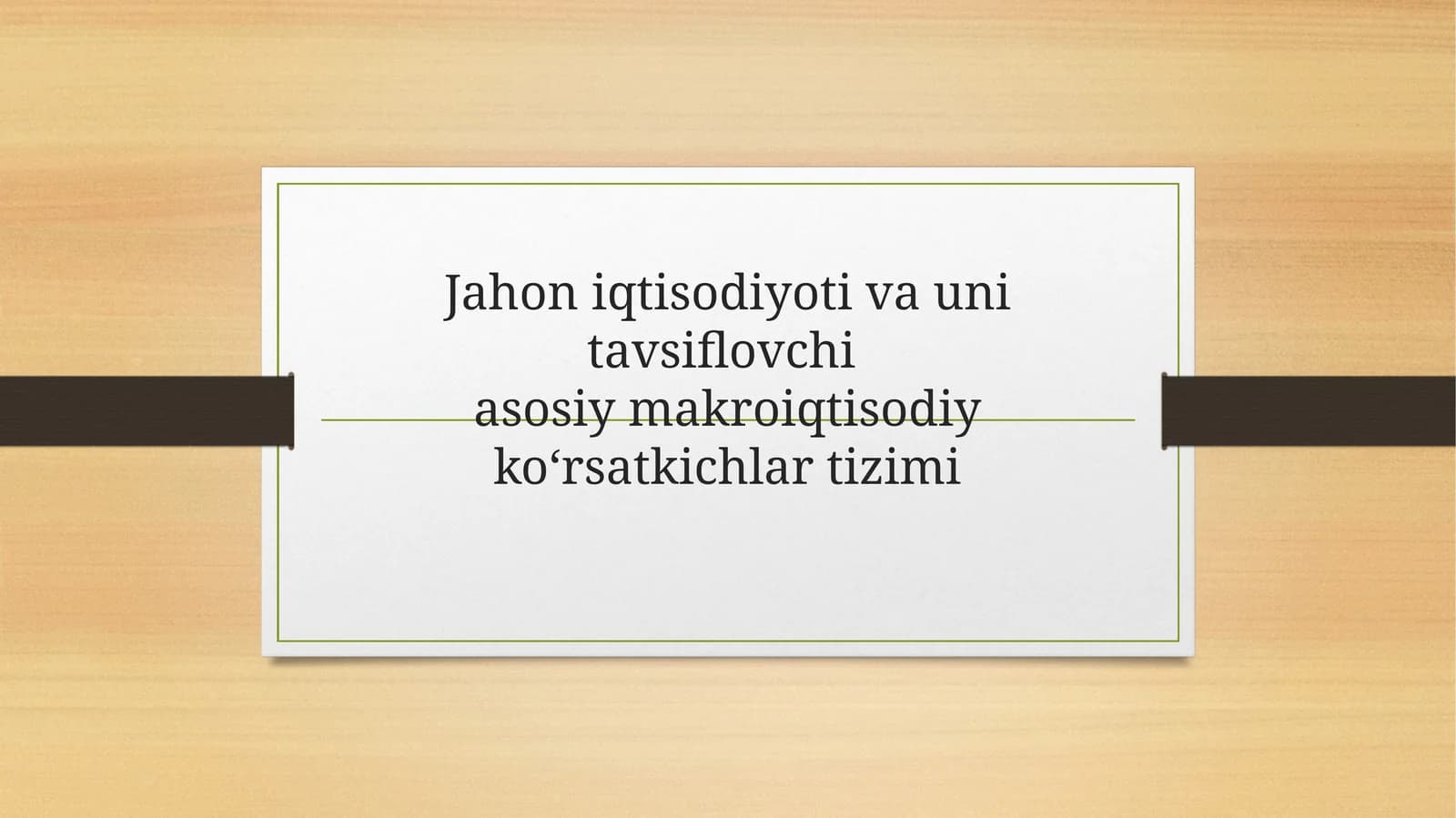 Jahon iqtisodiyoti va uni tavsiflovchi
asosiy makroiqtisodiy ko‘rsatkichlar tizimi